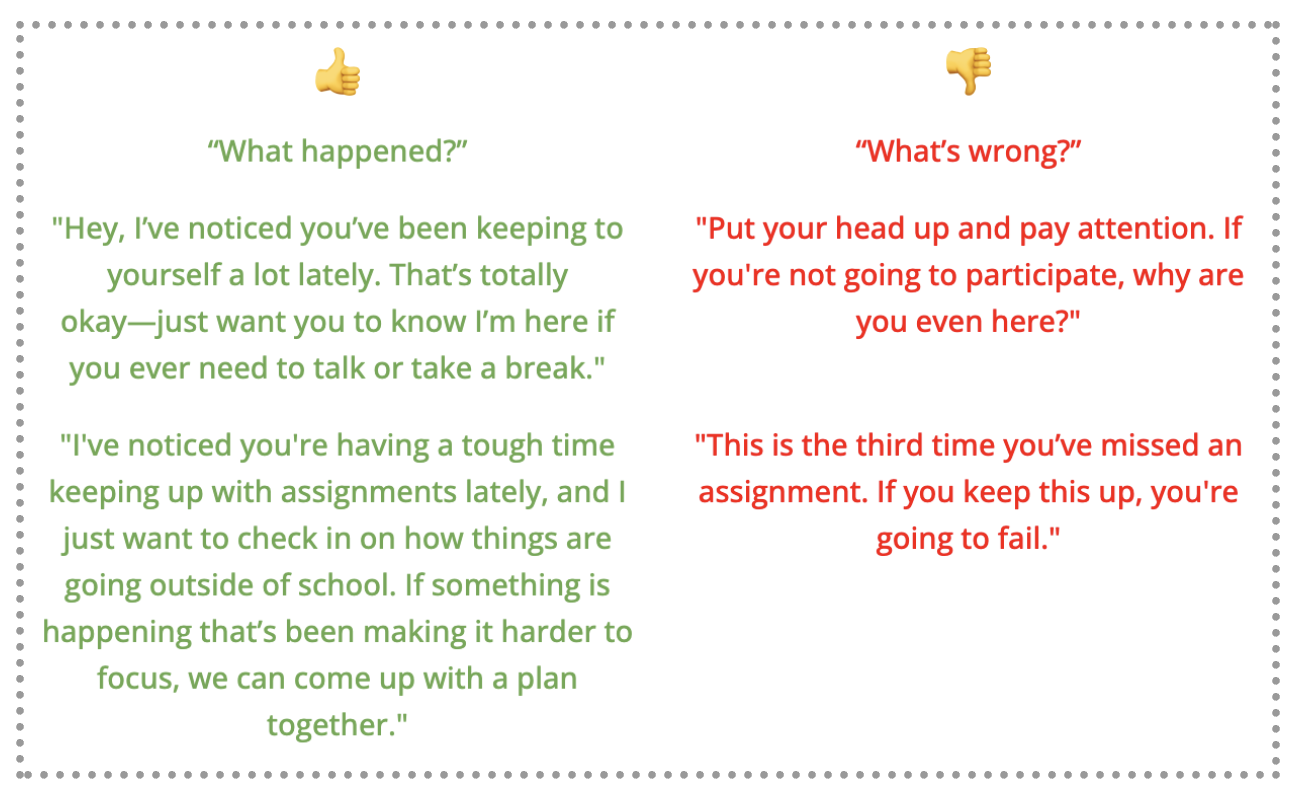 👍

“What happened?”

"Hey, I’ve noticed you’ve been keeping to yourself a lot lately. That’s totally okay—just want you to know I’m here if you ever need to talk or take a break."

"I've noticed you're having a tough time keeping up with assignments lately, and I just want to check in on how things are going outside of school. If something is happening that’s been making it harder to focus, we can come up with a plan together."

👎

“What’s wrong?”

"Put your head up and pay attention. If you're not going to participate, why are you even here?"

"This is the third time you’ve missed an assignment. If you keep this up, you're going to fail."